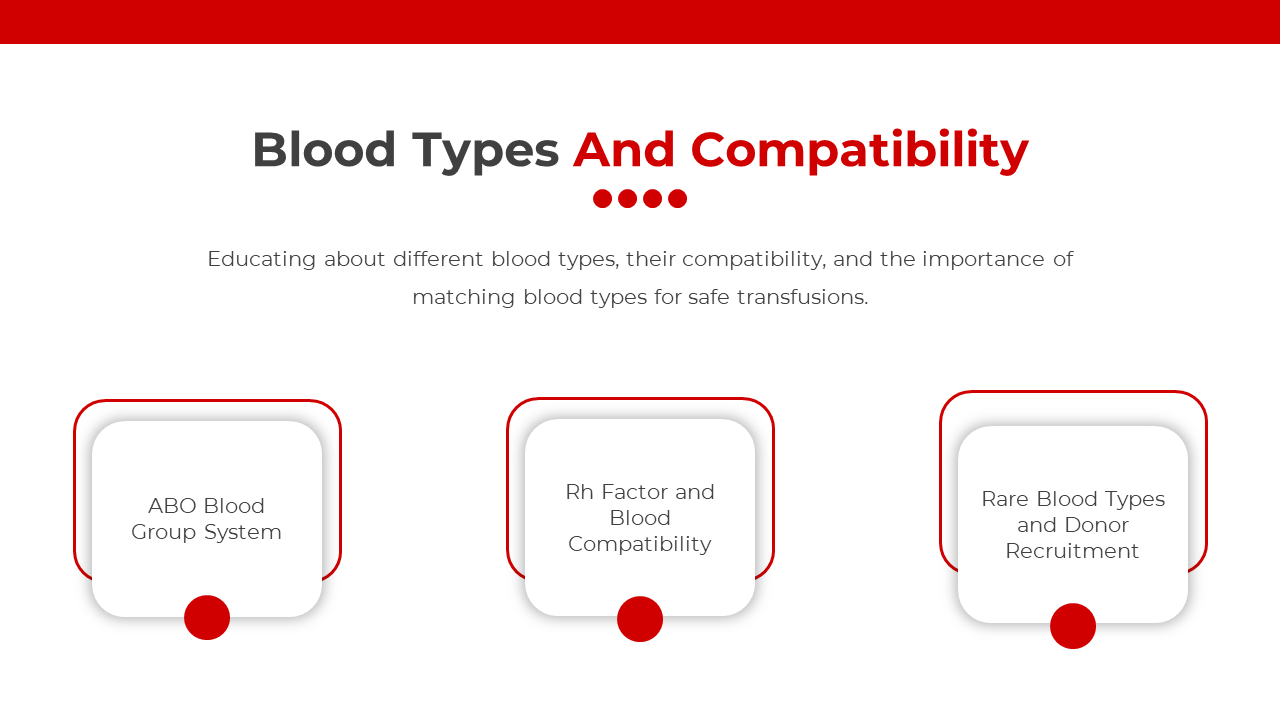 Blood Types And Compatibility

Educating about different blood types, their compatibility, and the importance of matching blood types for safe transfusions.

ABO Blood Group System

Rh Factor and Blood Compatibility

Rare Blood Types and Donor Recruitment